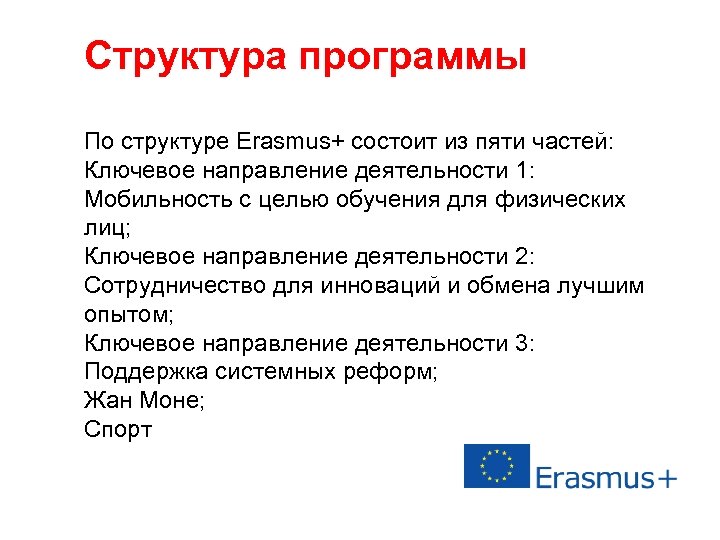 Структура программы

По структуре Erasmus+ состоит из пяти частей:
Ключевое направление деятельности 1:
Мобильность с целью обучения для физических лиц;
Ключевое направление деятельности 2:
Сотрудничество для инноваций и обмена лучшим опытом;
Ключевое направление деятельности 3:
Поддержка системных реформ;
Жан Моне;
Спорт

Erasmus+